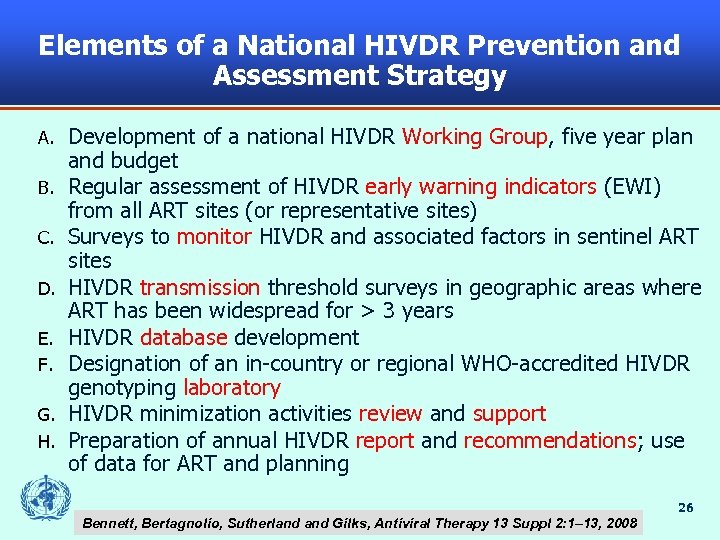 Elements of a National HIVDR Prevention and Assessment Strategy

A. Development of a national HIVDR Working Group, five year plan and budget
B. Regular assessment of HIVDR early warning indicators (EWI) from all ART sites (or representative sites)
C. Surveys to monitor HIVDR and associated factors in sentinel ART sites
D. HIVDR transmission threshold surveys in geographic areas where ART has been widespread for > 3 years
E. HIVDR database development
F. Designation of an in-country or regional WHO-accredited HIVDR genotyping laboratory
G. HIVDR minimization activities review and support
H. Preparation of annual HIVDR report and recommendations; use of data for ART and planning

26

Bennett, Bertagnolio, Sutherland and Gilks, Antiviral Therapy 13 Suppl 2:1–13, 2008